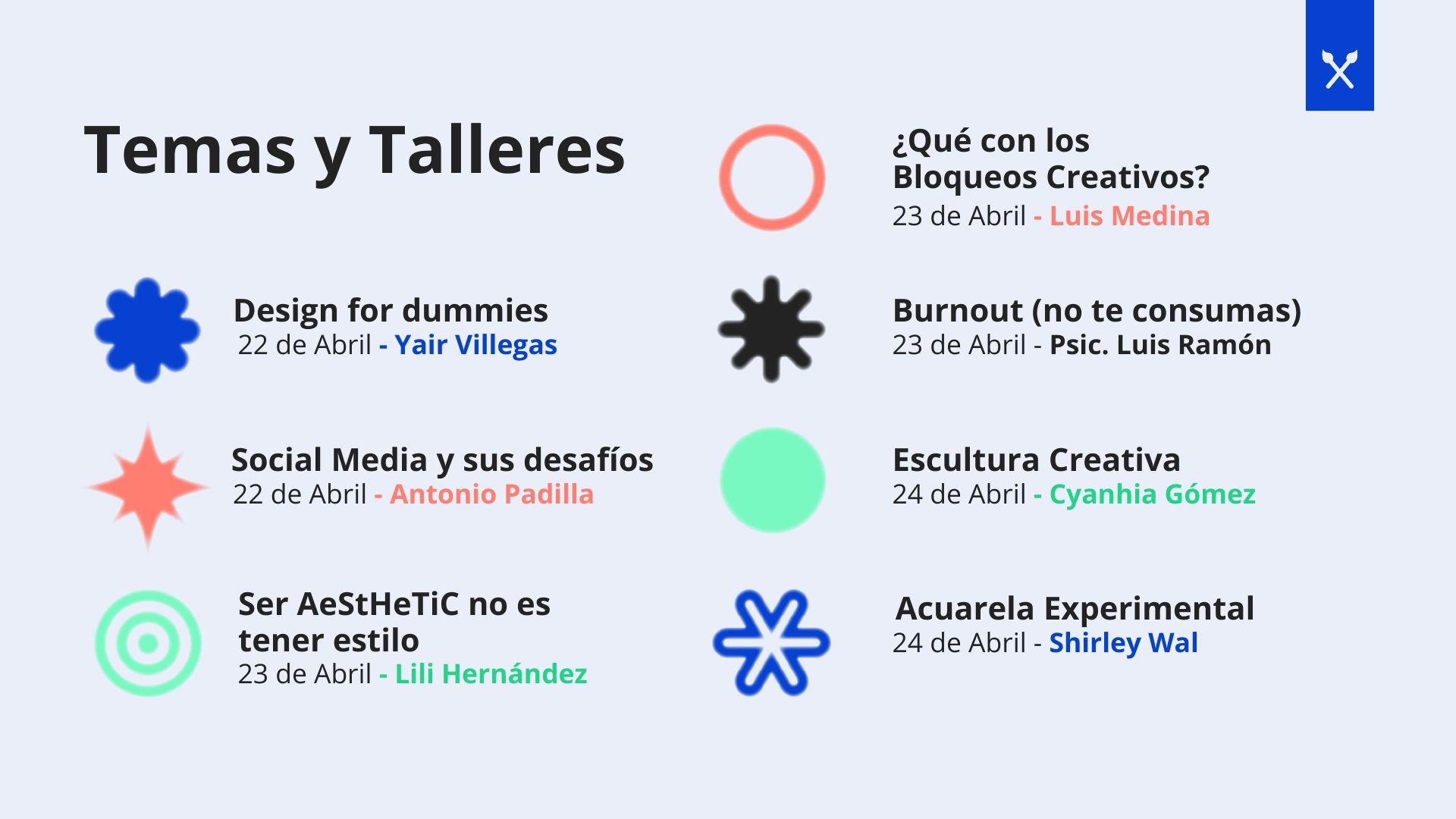 Temas y Talleres

Design for dummies
22 de Abril - Yair Villegas

Social Media y sus desafíos
22 de Abril - Antonio Padilla

Ser AeStHeTiC no es tener estilo
23 de Abril - Lili Hernández

¿Qué con los Bloqueos Creativos?
23 de Abril - Luis Medina

Burnout (no te consumas)
23 de Abril - Psic. Luis Ramón

Escultura Creativa
24 de Abril - Cyanhia Gómez

Acuarela Experimental
24 de Abril - Shirley Wal